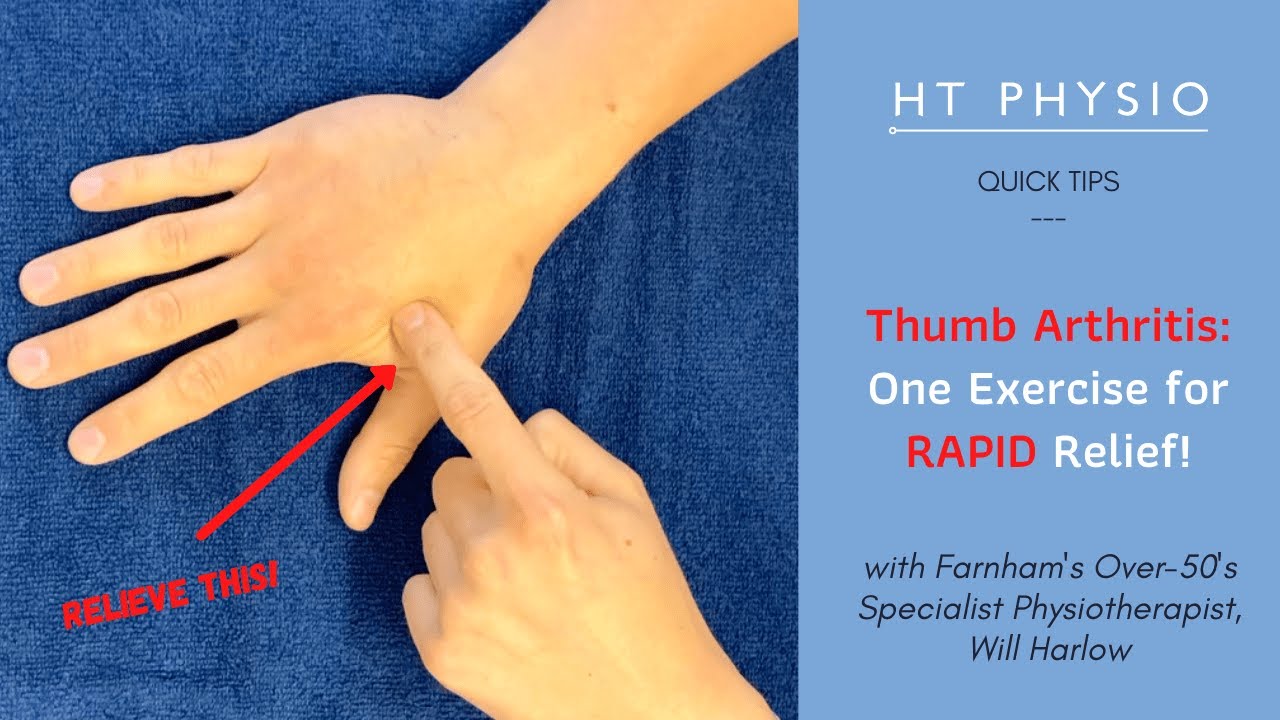 RELIEVE THIS!

HT PHYSIO

QUICK TIPS
---

Thumb Arthritis: One Exercise for RAPID Relief!

with Farnham's Over-50's Specialist Physiotherapist, Will Harlow